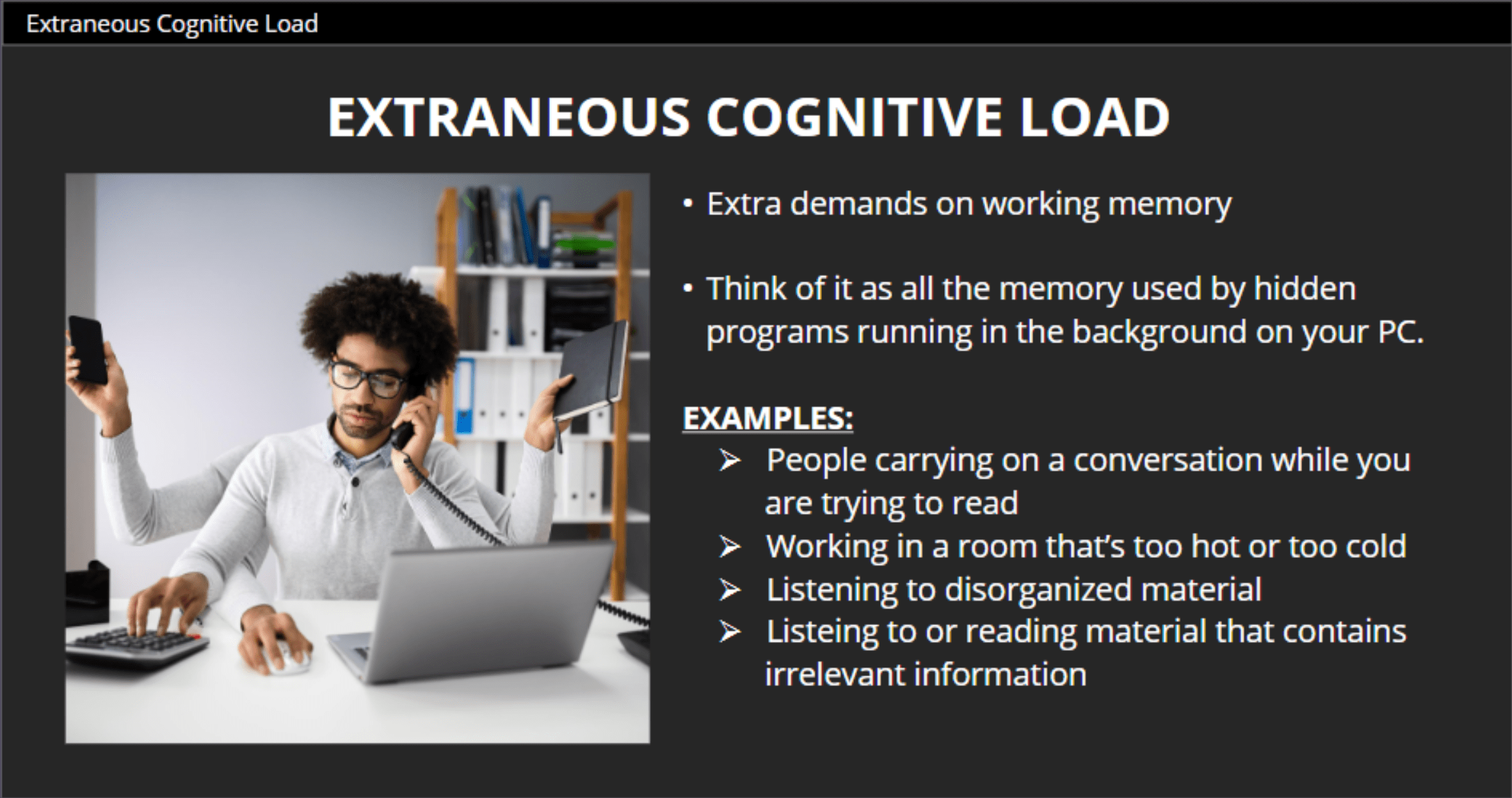 Extraneous Cognitive Load

EXTRANEOUS COGNITIVE LOAD

• Extra demands on working memory

• Think of it as all the memory used by hidden programs running in the background on your PC.

EXAMPLES:

➢ People carrying on a conversation while you are trying to read
➢ Working in a room that's too hot or too cold
➢ Listening to disorganized material
➢ Listeing to or reading material that contains irrelevant information